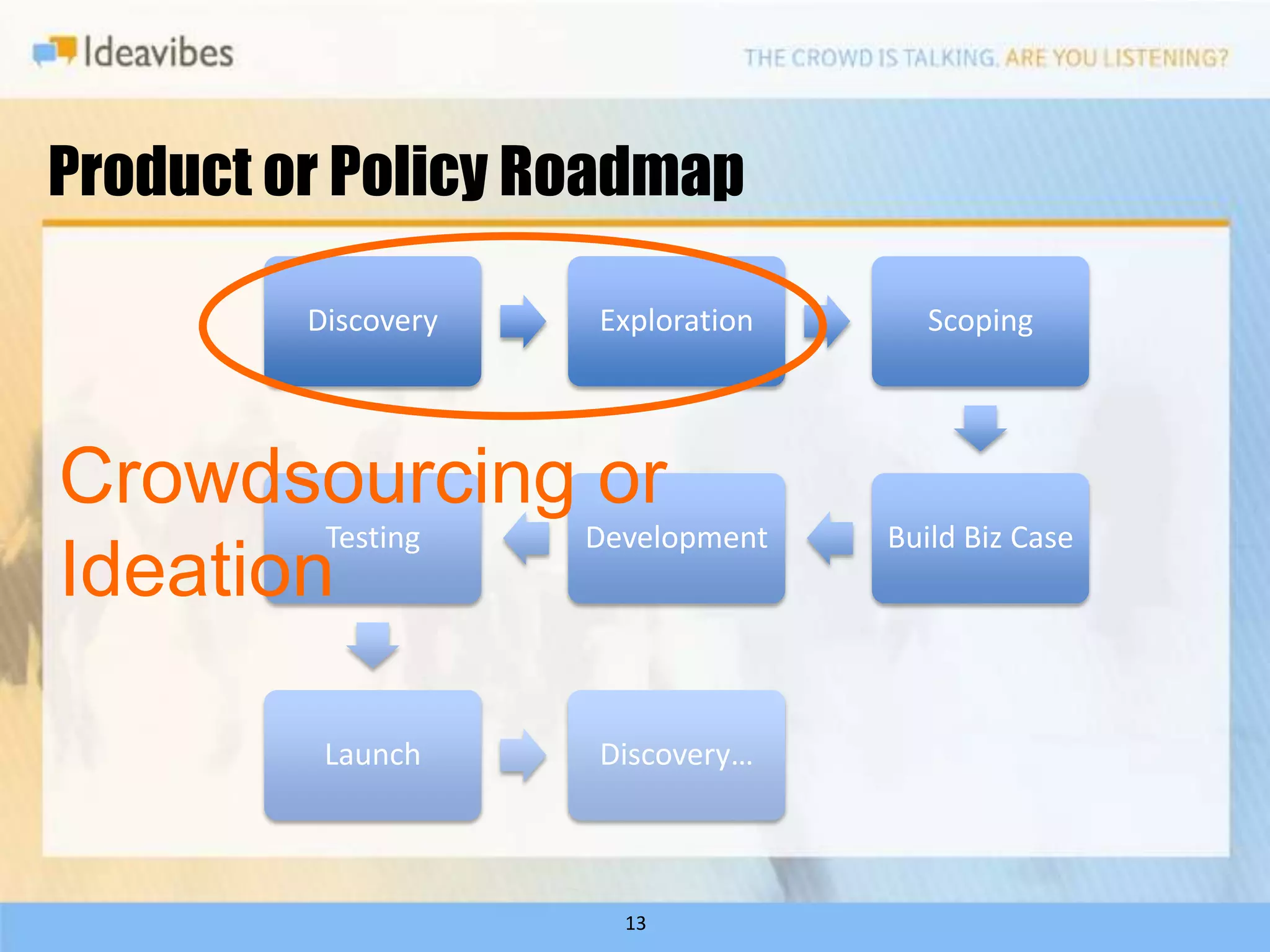 Ideavibes

THE CROWD IS TALKING. ARE YOU LISTENING?

Product or Policy Roadmap

Discovery

Exploration

Scoping

Build Biz Case

Development

Testing

Crowdsourcing or Ideation

Launch

Discovery…

13